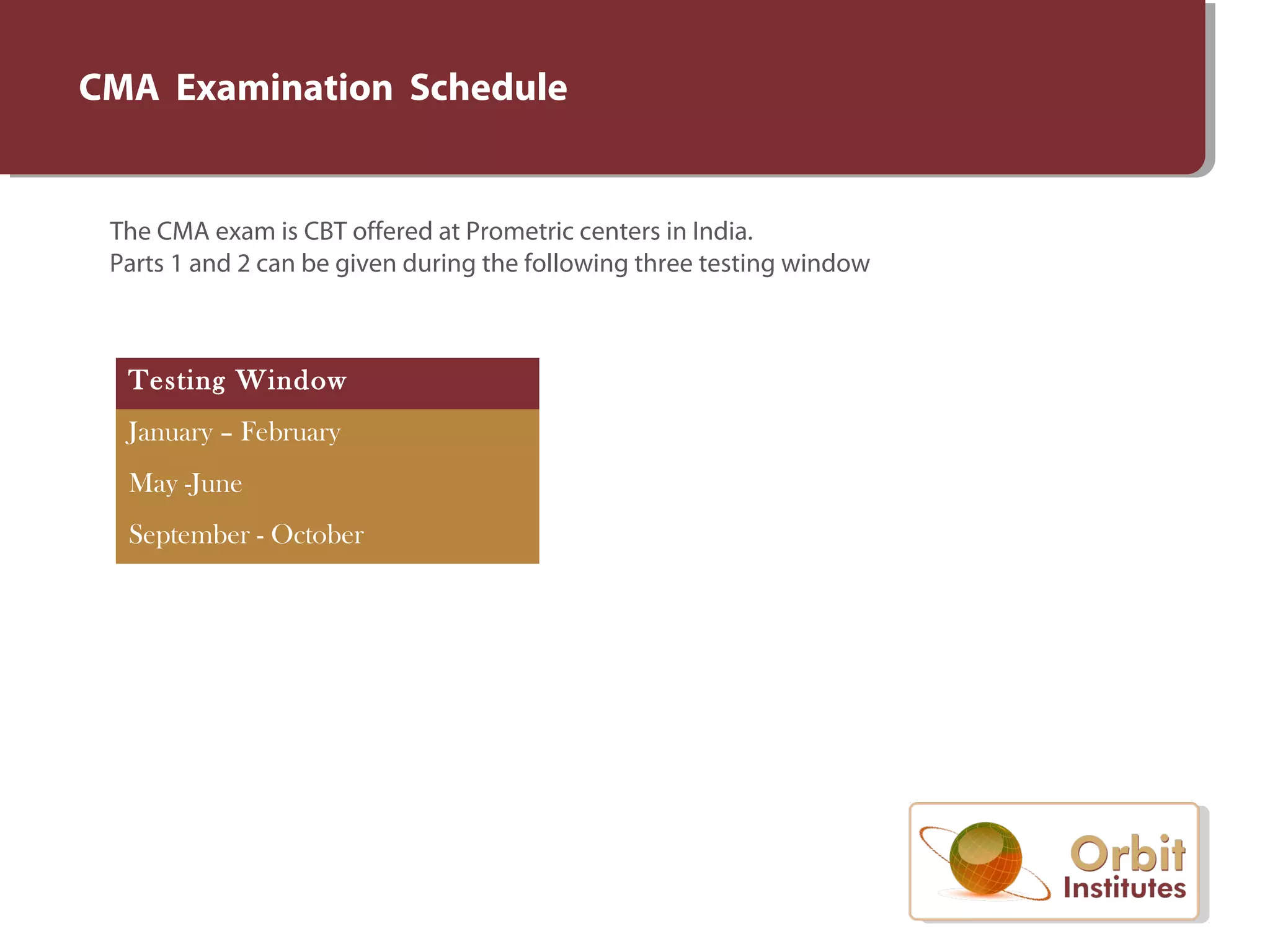 CMA Examination Schedule

The CMA exam is CBT offered at Prometric centers in India.
Parts 1 and 2 can be given during the following three testing window

| Testing Window |
|---|
| January – February |
| May -June |
| September - October |

Orbit Institutes